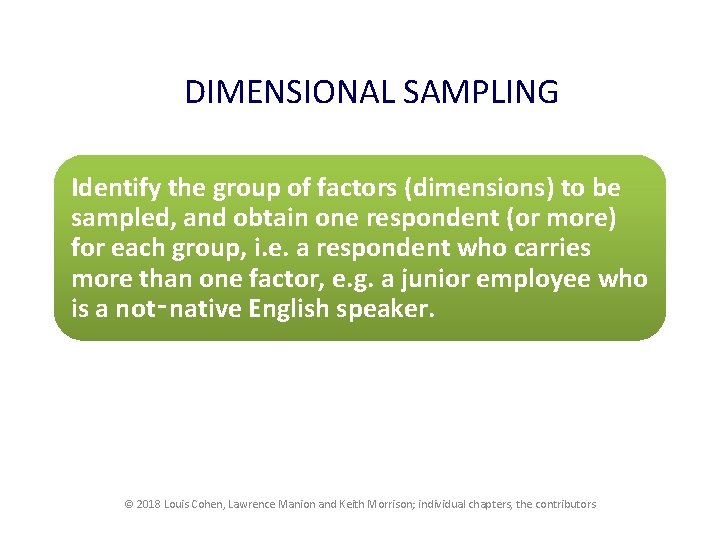 DIMENSIONAL SAMPLING

Identify the group of factors (dimensions) to be sampled, and obtain one respondent (or more) for each group, i.e. a respondent who carries more than one factor, e.g. a junior employee who is a not-native English speaker.

© 2018 Louis Cohen, Lawrence Manion and Keith Morrison; individual chapters, the contributors